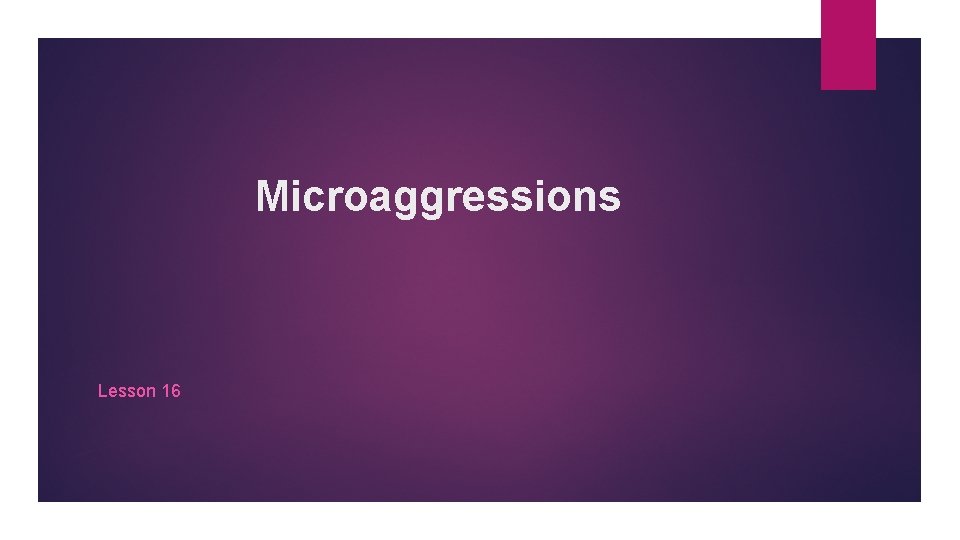 Microaggressions

Lesson 16